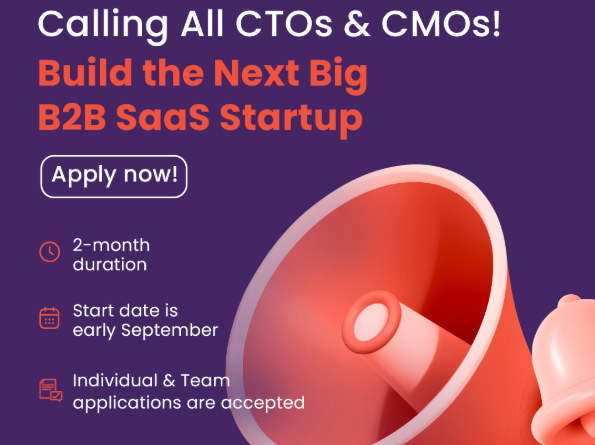 Calling All CTOs & CMOs!

Build the Next Big B2B SaaS Startup

Apply now!

2-month duration

Start date is early September

Individual & Team applications are accepted